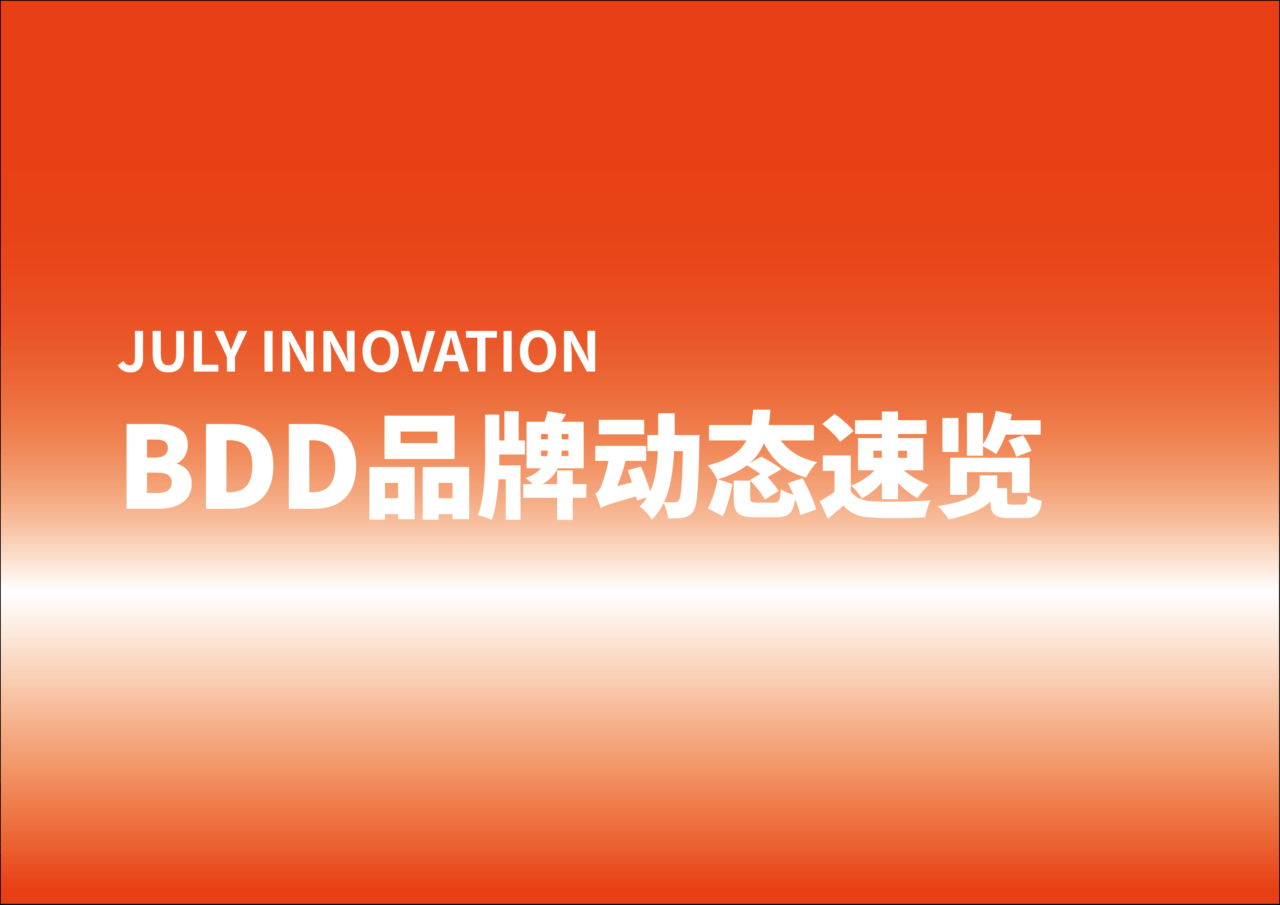 JULY INNOVATION

BDD品牌动态速览